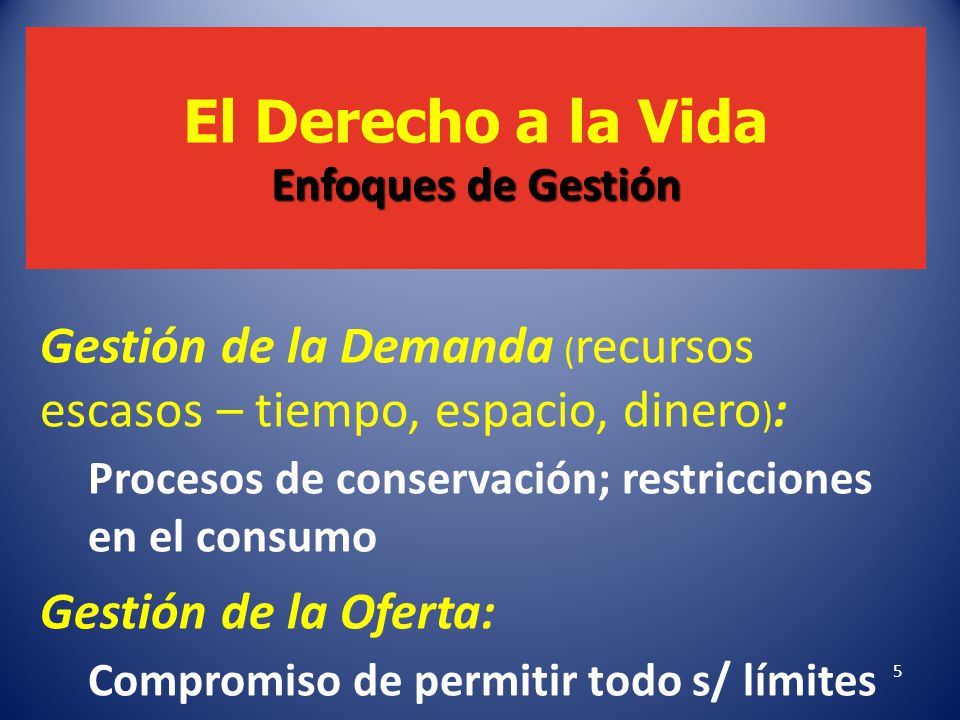 El Derecho a la Vida
Enfoques de Gestión

Gestión de la Demanda (recursos escasos – tiempo, espacio, dinero):

Procesos de conservación; restricciones en el consumo

Gestión de la Oferta:

Compromiso de permitir todo s/ límites

5